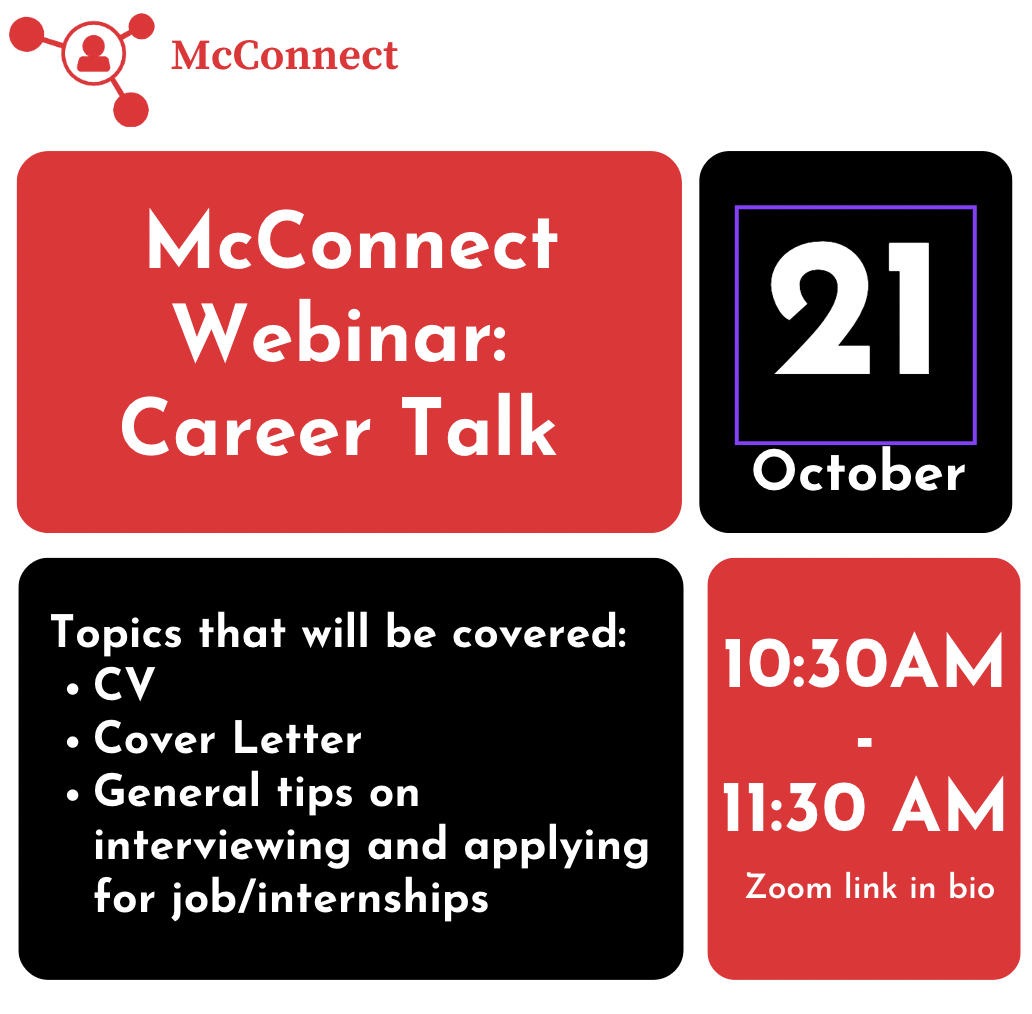 McConnect

McConnect Webinar: Career Talk

21
October

Topics that will be covered:
• CV
• Cover Letter
• General tips on interviewing and applying for job/internships

10:30AM
-
11:30 AM
Zoom link in bio